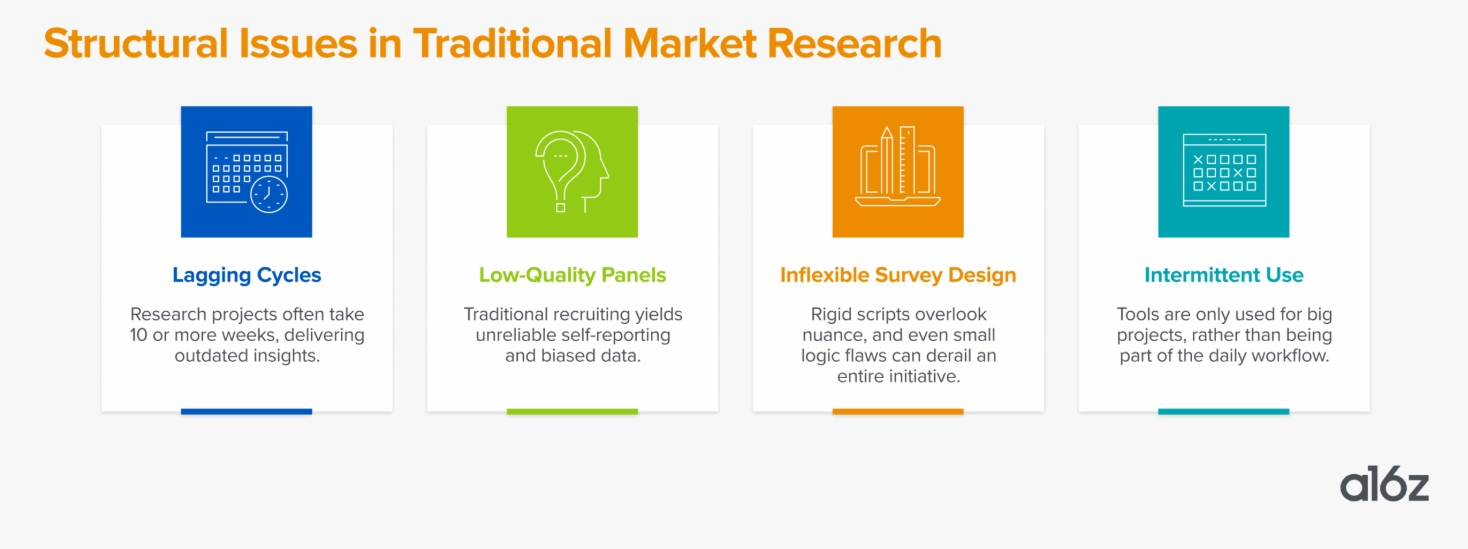 Structural Issues in Traditional Market Research

Lagging Cycles

Research projects often take 10 or more weeks, delivering outdated insights.

Low-Quality Panels

Traditional recruiting yields unreliable self-reporting and biased data.

Inflexible Survey Design

Rigid scripts overlook nuance, and even small logic flaws can derail an entire initiative.

Intermittent Use

Tools are only used for big projects, rather than being part of the daily workflow.

a16z